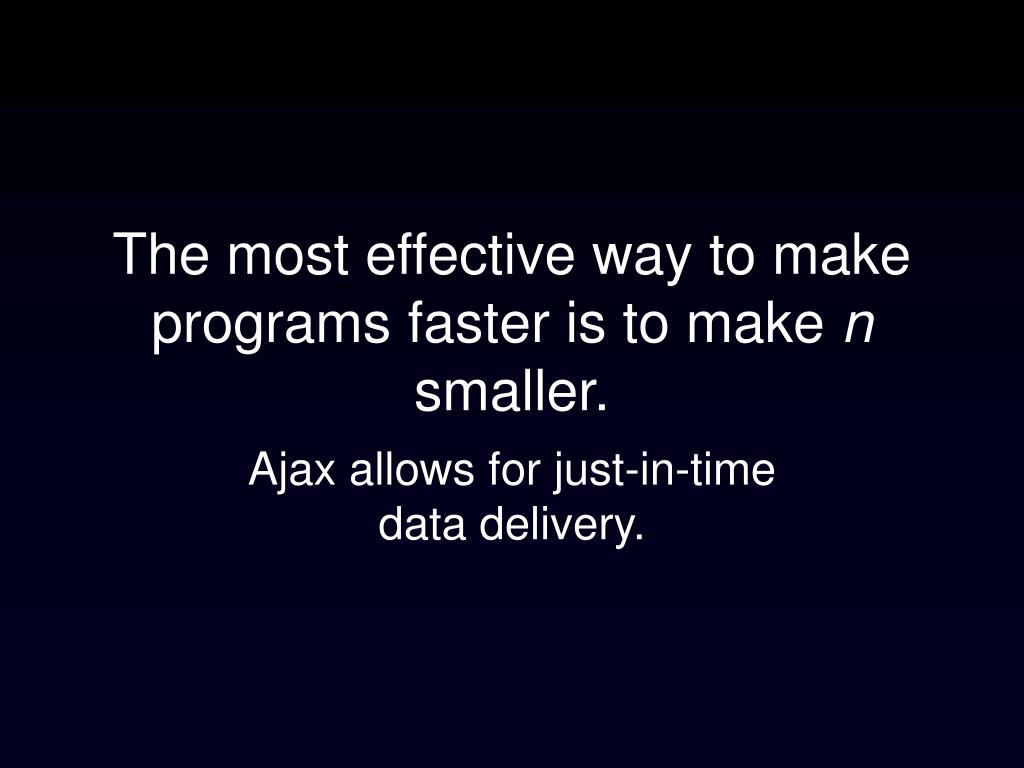 The most effective way to make programs faster is to make $n$ smaller.

Ajax allows for just-in-time data delivery.